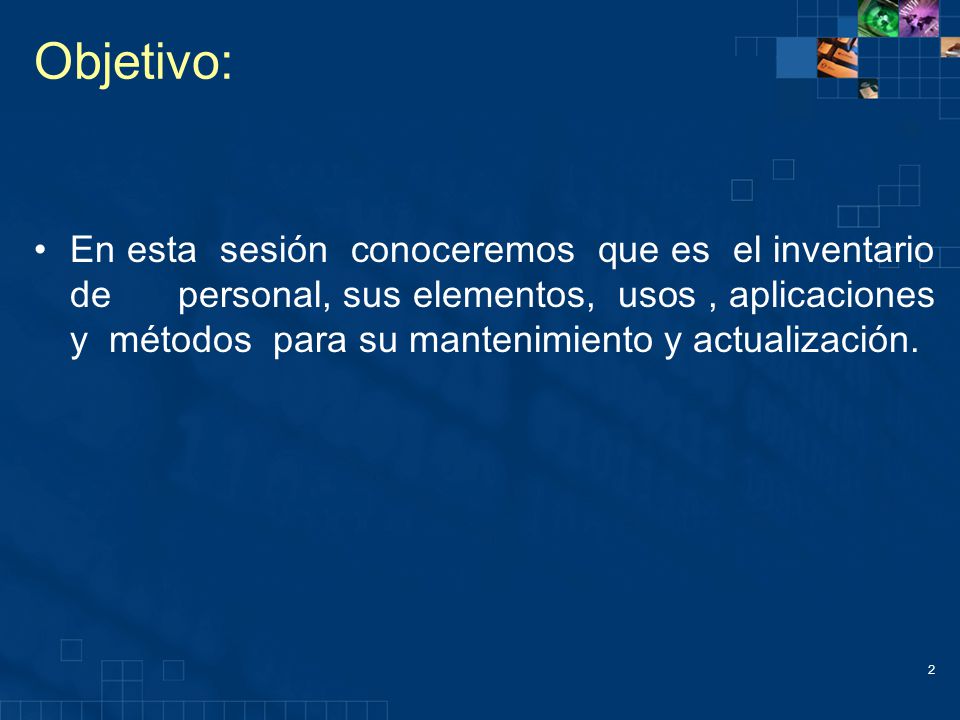 Objetivo:

• En esta sesión conoceremos que es el inventario de personal, sus elementos, usos , aplicaciones y métodos para su mantenimiento y actualización.

2